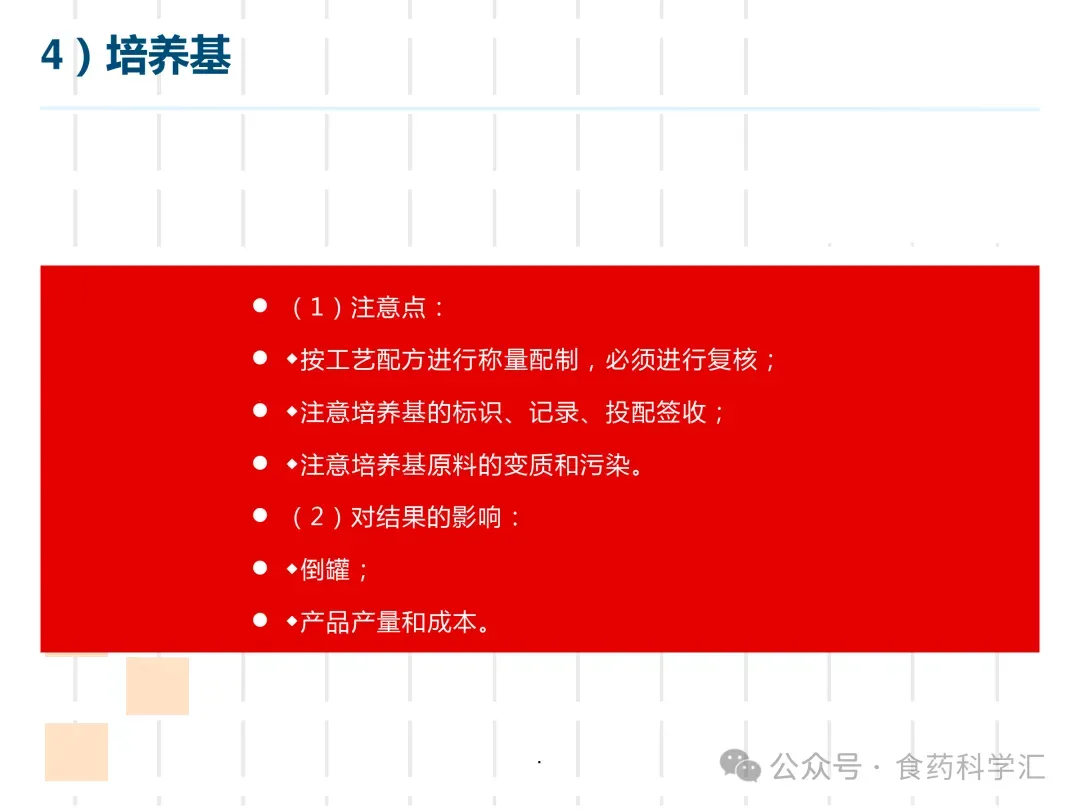 4）培养基

● （1）注意点：

● ◆按工艺配方进行称量配制，必须进行复核；

● ◆注意培养基的标识、记录、投配签收；

● ◆注意培养基原料的变质和污染。

● （2）对结果的影响：

● ◆倒罐；

● ◆产品产量和成本。

.

公众号 · 食药科学汇